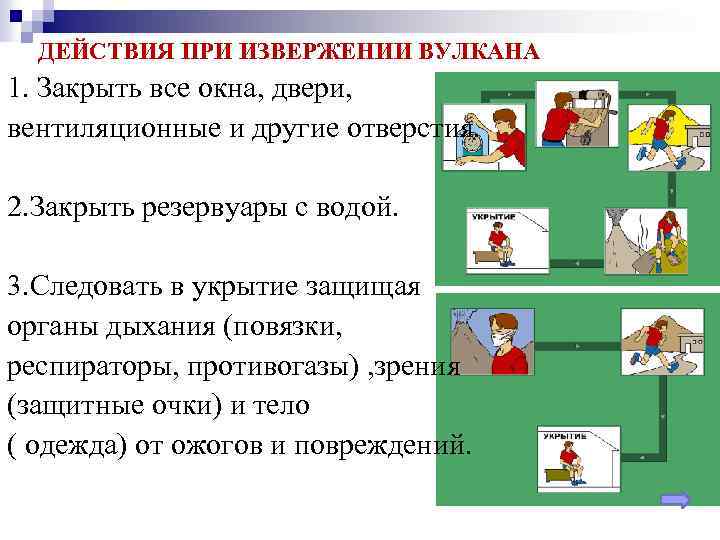 ДЕЙСТВИЯ ПРИ ИЗВЕРЖЕНИИ ВУЛКАНА

1. Закрыть все окна, двери, вентиляционные и другие отверстия.

2.Закрыть резервуары с водой.

3.Следовать в укрытие защищая органы дыхания (повязки, респираторы, противогазы) ,зрения (защитные очки) и тело ( одежда) от ожогов и повреждений.

УКРЫТИЕ

УКРЫТИЕ